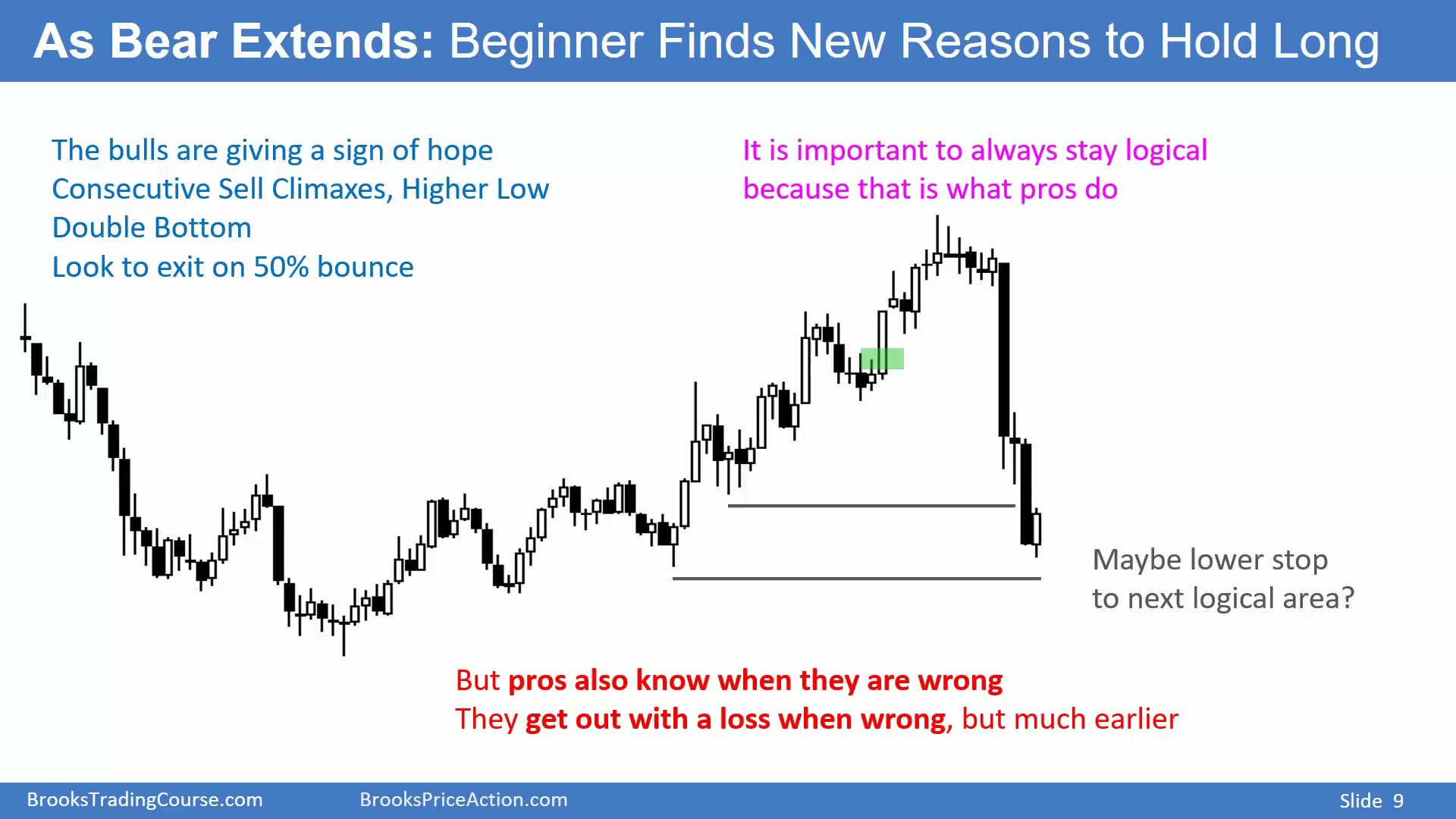 As Bear Extends: Beginner Finds New Reasons to Hold Long

The bulls are giving a sign of hope
Consecutive Sell Climaxes, Higher Low
Double Bottom
Look to exit on 50% bounce

It is important to always stay logical
because that is what pros do

Maybe lower stop
to next logical area?

But pros also know when they are wrong
They get out with a loss when wrong, but much earlier

BrooksTradingCourse.com BrooksPriceAction.com Slide 9